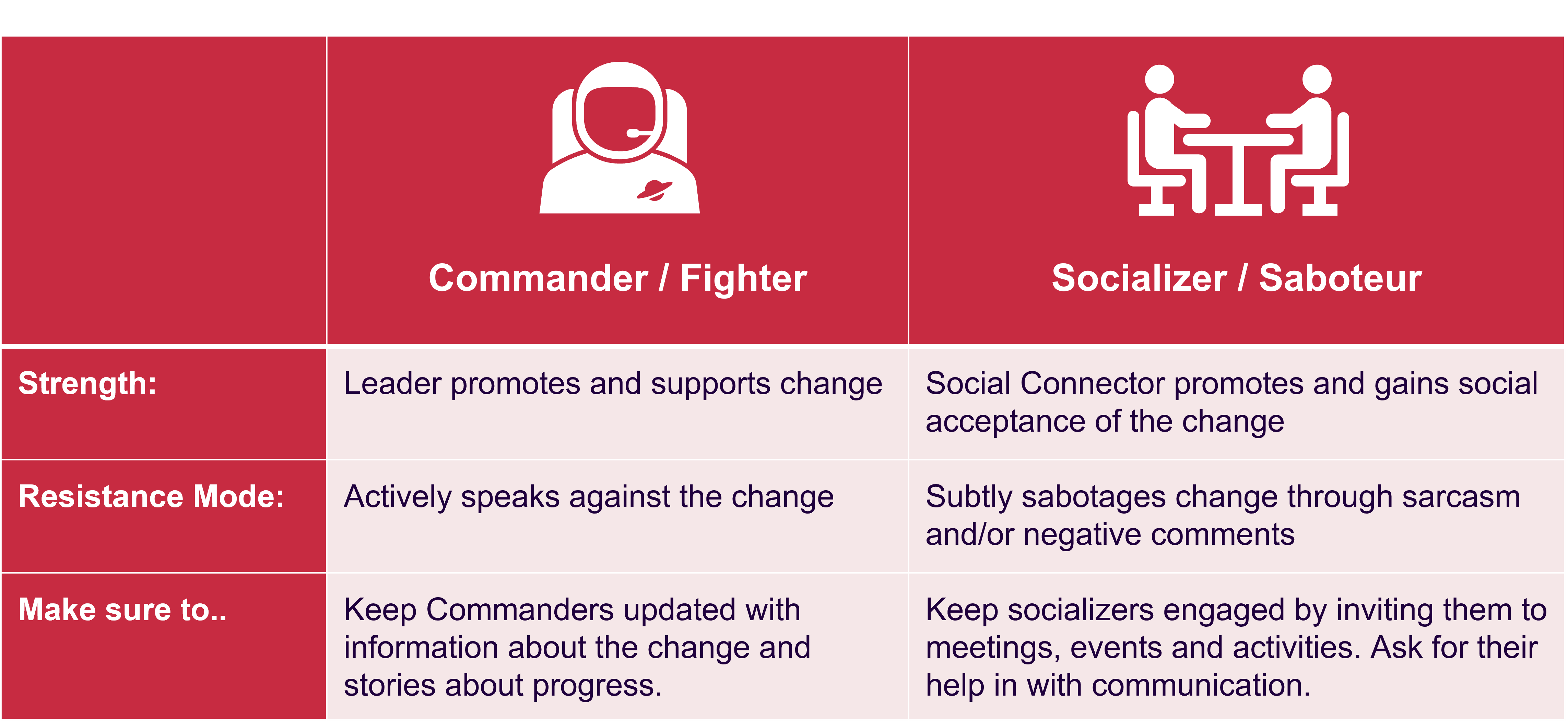 | | Commander / Fighter | Socializer / Saboteur |
|---|---|---|
| Strength: | Leader promotes and supports change | Social Connector promotes and gains social acceptance of the change |
| Resistance Mode: | Actively speaks against the change | Subtly sabotages change through sarcasm and/or negative comments |
| Make sure to.. | Keep Commanders updated with information about the change and stories about progress. | Keep socializers engaged by inviting them to meetings, events and activities. Ask for their help in with communication. |